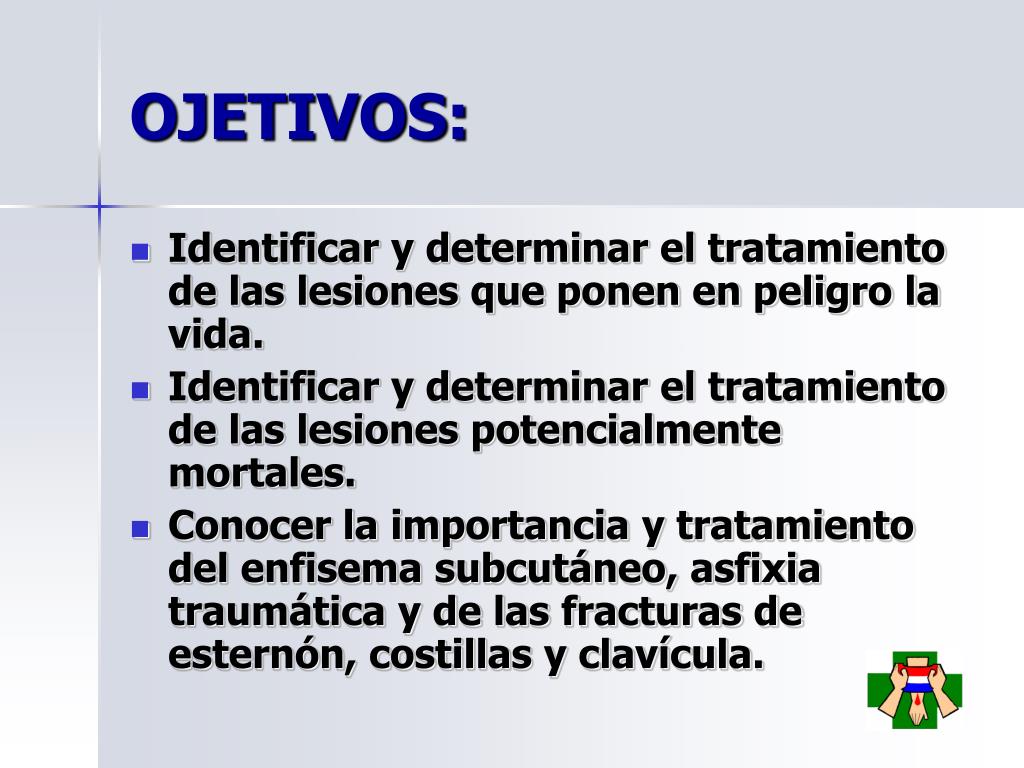 OJETIVOS:

- Identificar y determinar el tratamiento de las lesiones que ponen en peligro la vida.
- Identificar y determinar el tratamiento de las lesiones potencialmente mortales.
- Conocer la importancia y tratamiento del enfisema subcutáneo, asfixia traumática y de las fracturas de esternón, costillas y clavícula.